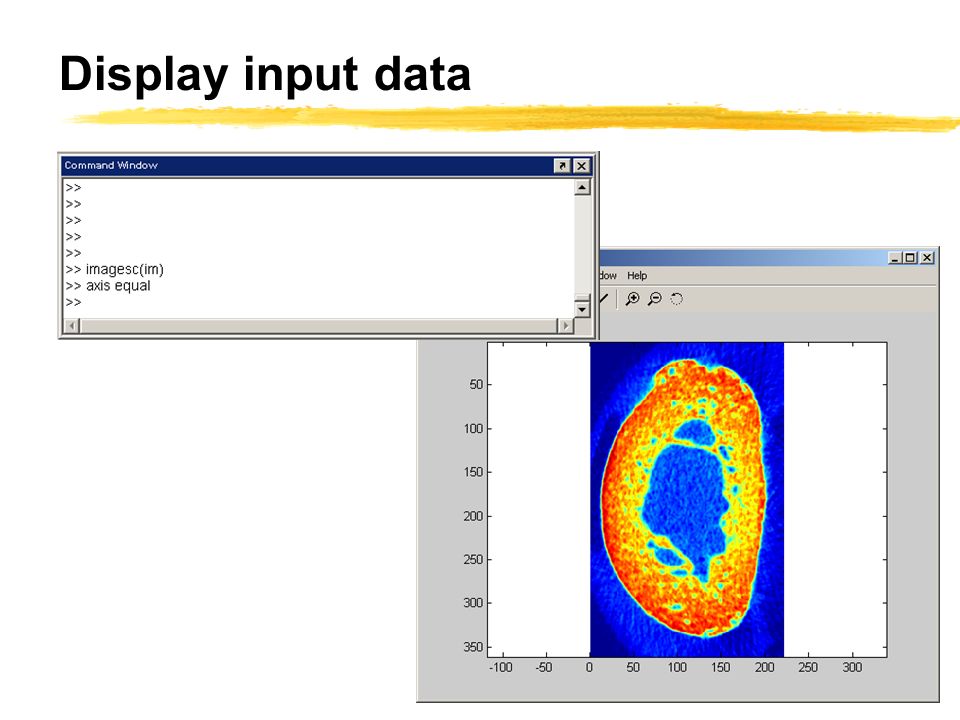 Display input data

Command Window

>>
>>
>>
>>
>>
>> imagesc(im)
>> axis equal
>>

dow Help

50
100
150
200
250
300
350

-100 -50 0 50 100 150 200 250 300